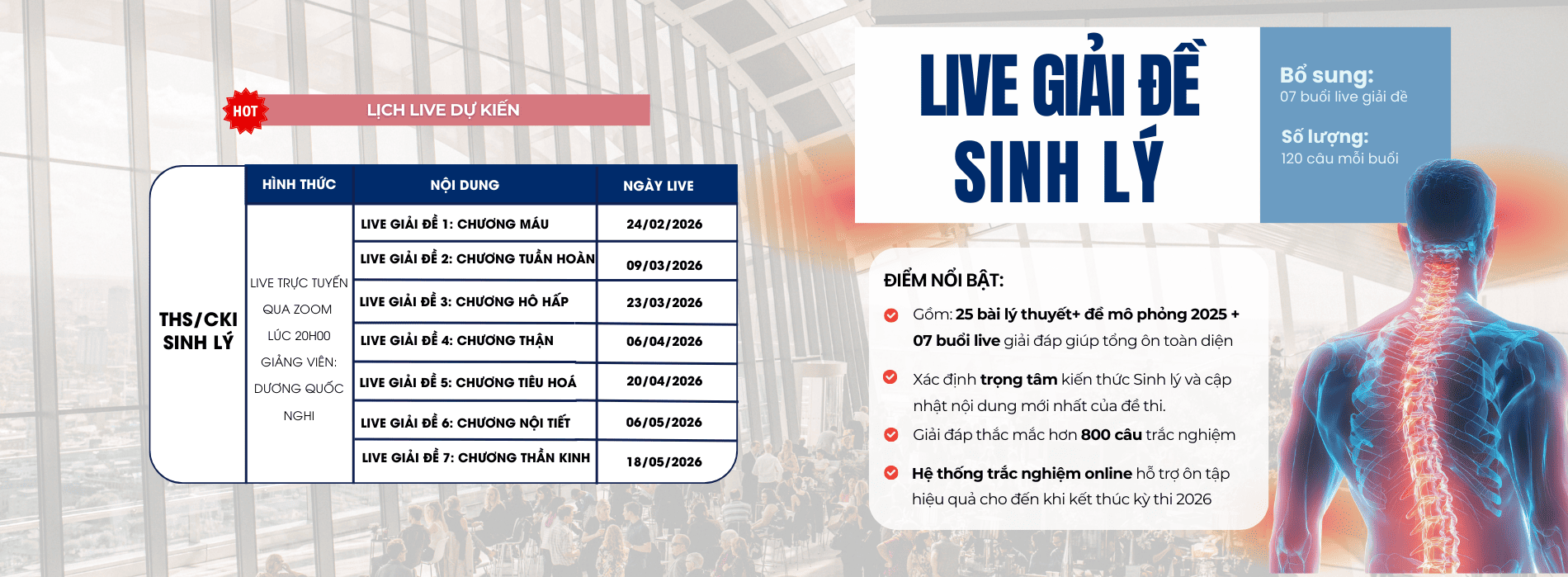 HOT LỊCH LIVE DỰ KIẾN

| | HÌNH THỨC | NỘI DUNG | NGÀY LIVE |
|---|---|---|---|
| THS/CKI SINH LÝ | LIVE TRỰC TUYẾN QUA ZOOM LÚC 20H00 GIẢNG VIÊN: DƯƠNG QUỐC NGHI | LIVE GIẢI ĐỀ 1: CHƯƠNG MÁU | 24/02/2026 |
| | | LIVE GIẢI ĐỀ 2: CHƯƠNG TUẦN HOÀN | 09/03/2026 |
| | | LIVE GIẢI ĐỀ 3: CHƯƠNG HÔ HẤP | 23/03/2026 |
| | | LIVE GIẢI ĐỀ 4: CHƯƠNG THẬN | 06/04/2026 |
| | | LIVE GIẢI ĐỀ 5: CHƯƠNG TIÊU HOÁ | 20/04/2026 |
| | | LIVE GIẢI ĐỀ 6: CHƯƠNG NỘI TIẾT | 06/05/2026 |
| | | LIVE GIẢI ĐỀ 7: CHƯƠNG THẦN KINH | 18/05/2026 |

LIVE GIẢI ĐỀ SINH LÝ

Bổ sung:
07 buổi live giải đề

Số lượng:
120 câu mỗi buổi

ĐIỂM NỔI BẬT:

Gồm: 25 bài lý thuyết+ đề mô phỏng 2025 + 07 buổi live giải đáp giúp tổng ôn toàn diện

Xác định trọng tâm kiến thức Sinh lý và cập nhật nội dung mới nhất của đề thi.

Giải đáp thắc mắc hơn 800 câu trắc nghiệm

Hệ thống trắc nghiệm online hỗ trợ ôn tập hiệu quả cho đến khi kết thúc kỳ thi 2026